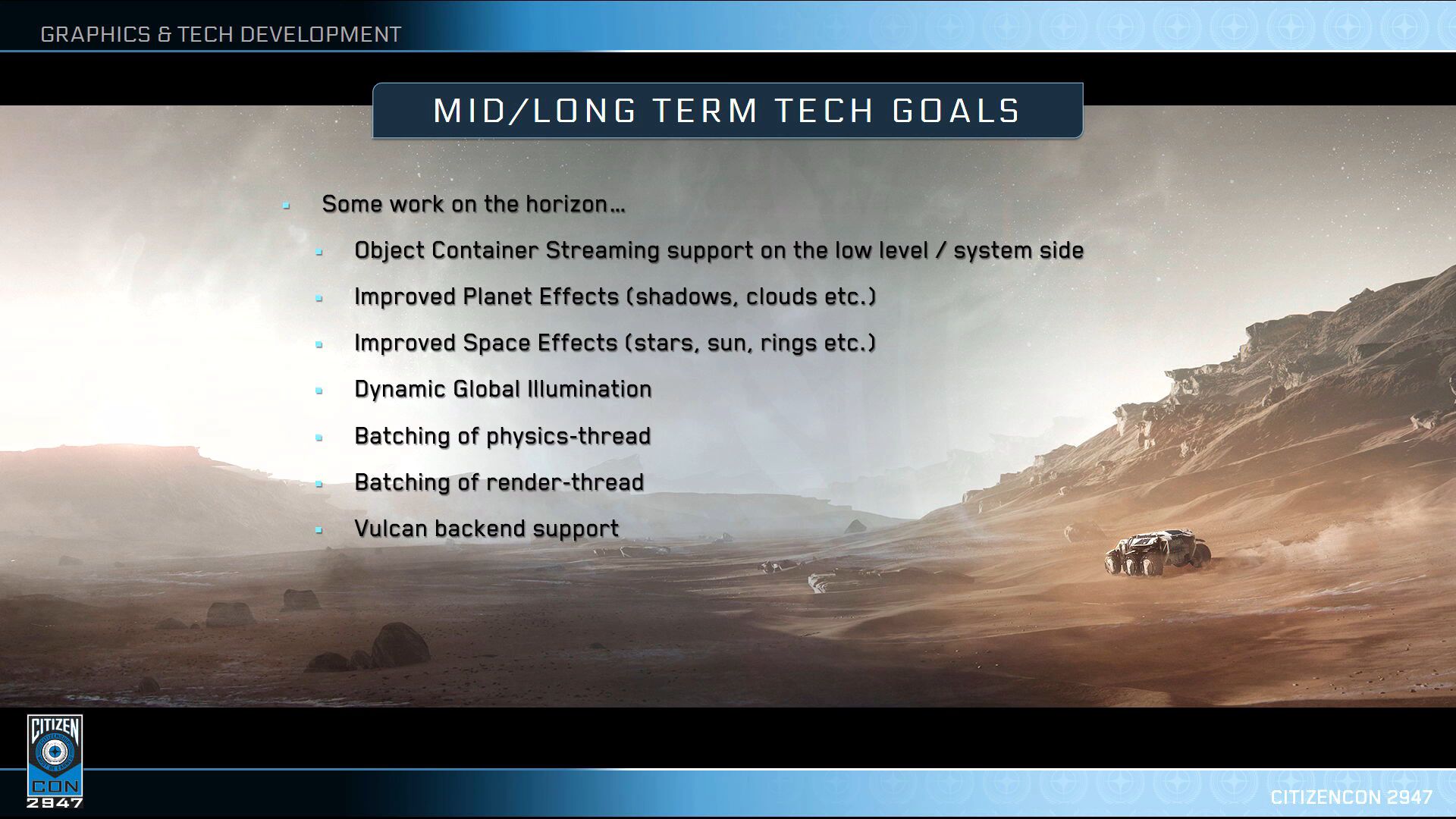 GRAPHICS & TECH DEVELOPMENT

MID/LONG TERM TECH GOALS

- Some work on the horizon…
  - Object Container Streaming support on the low level / system side
  - Improved Planet Effects (shadows, clouds etc.)
  - Improved Space Effects (stars, sun, rings etc.)
  - Dynamic Global Illumination
  - Batching of physics-thread
  - Batching of render-thread
  - Vulcan backend support

CITIZEN CON 2947

CITIZENCON 2947